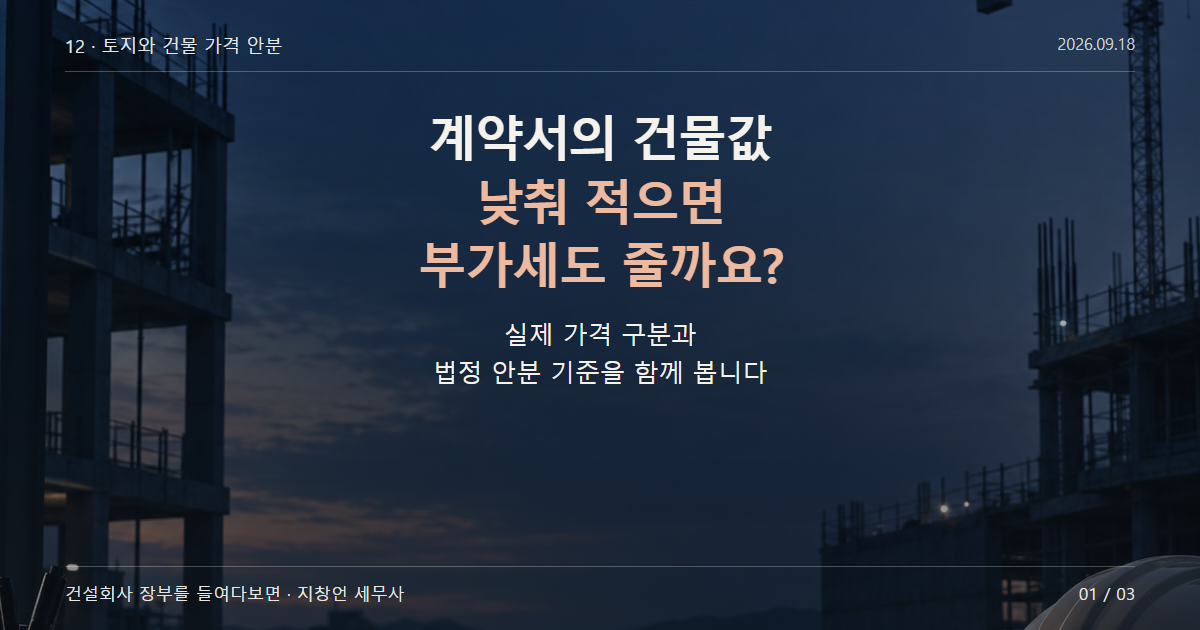 12 · 토지와 건물 가격 안분

2026.09.18

계약서의 건물값
낮춰 적으면
부가세도 줄까요?

실제 가격 구분과
법정 안분 기준을 함께 봅니다

건설회사 장부를 들여다보면 · 지창언 세무사

01 / 03